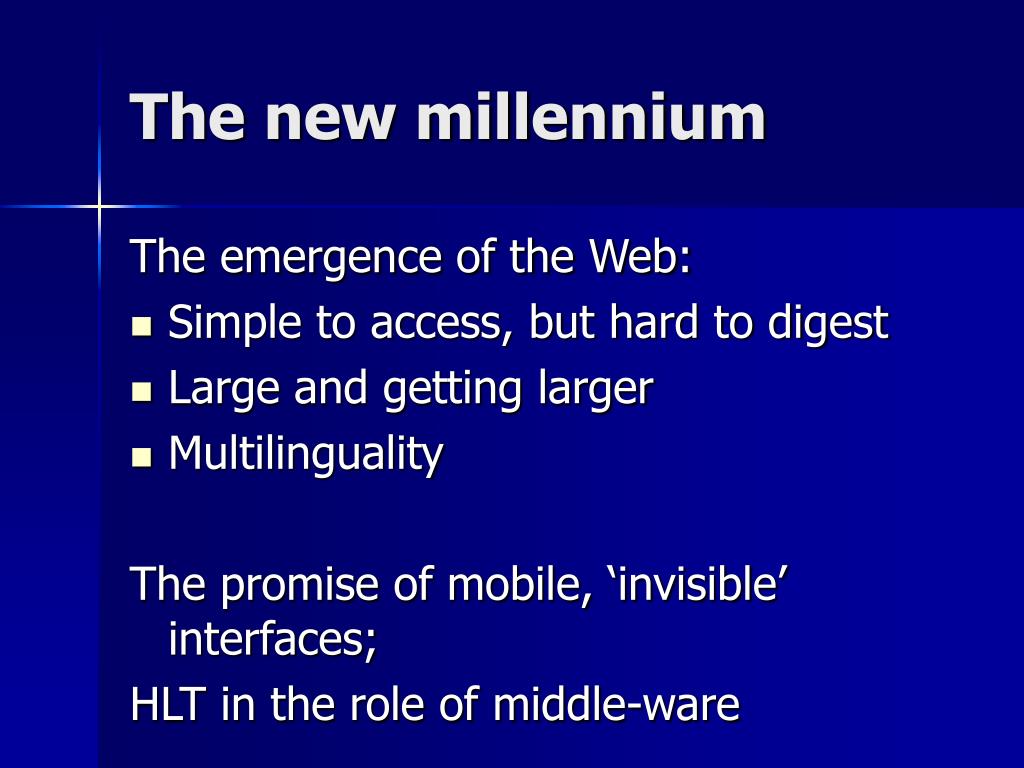 The new millennium

The emergence of the Web:

- Simple to access, but hard to digest
- Large and getting larger
- Multilinguality

The promise of mobile, ‘invisible’ interfaces;

HLT in the role of middle-ware